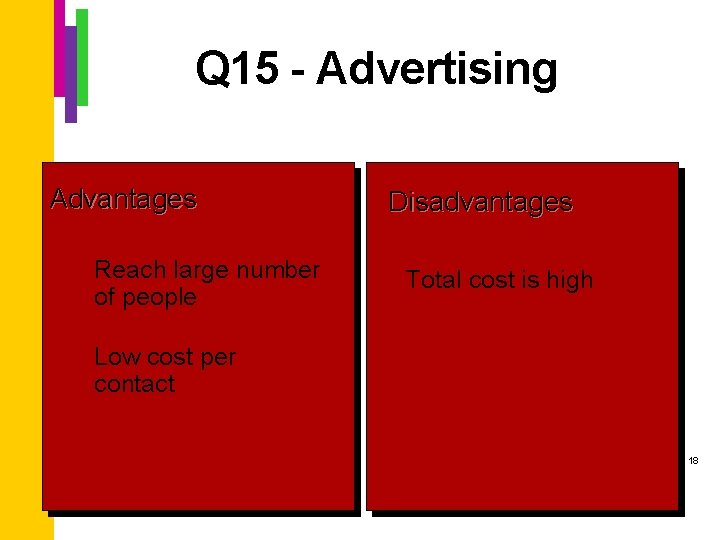 Q15 - Advertising

Advantages

Reach large number of people

Low cost per contact

Disadvantages

Total cost is high

18